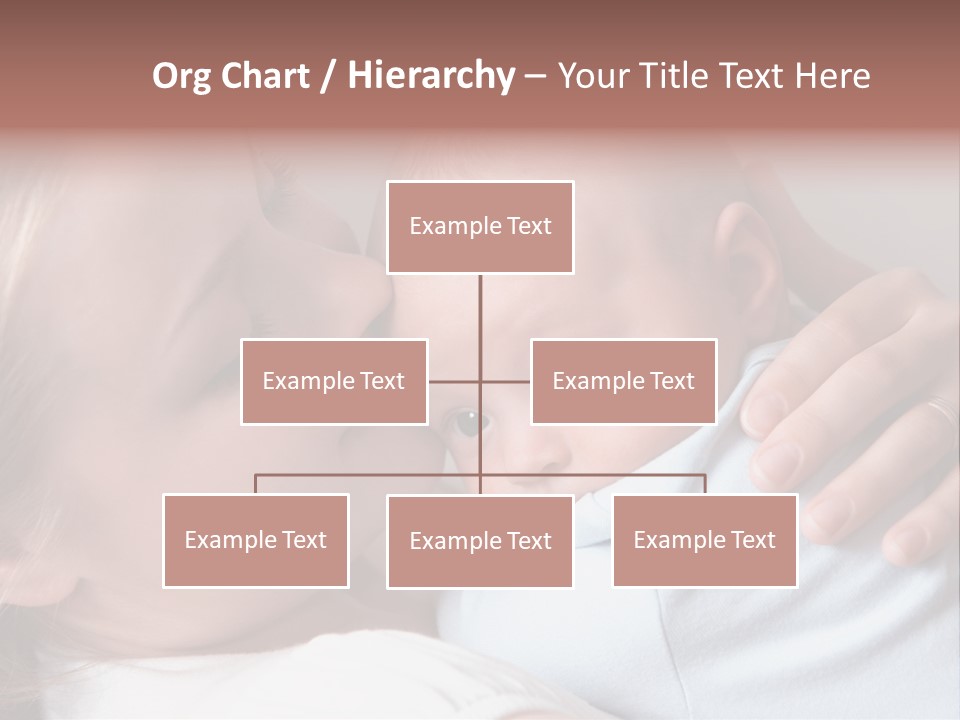 Org Chart / Hierarchy – Your Title Text Here

Example Text

Example Text

Example Text

Example Text

Example Text

Example Text